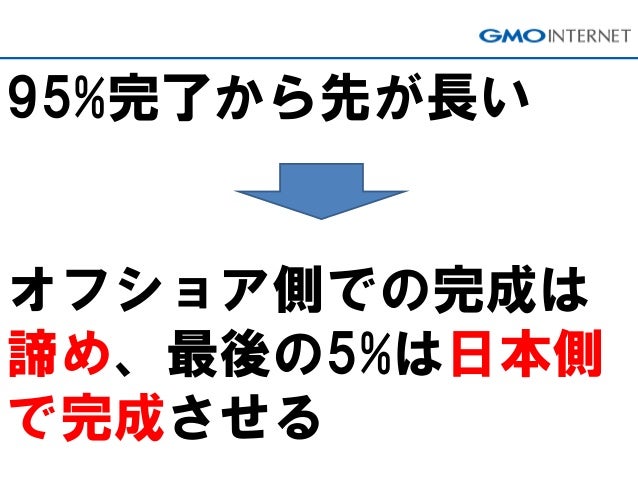 GMO INTERNET

95%完了から先が長い

オフショア側での完成は諦め、最後の5%は日本側で完成させる